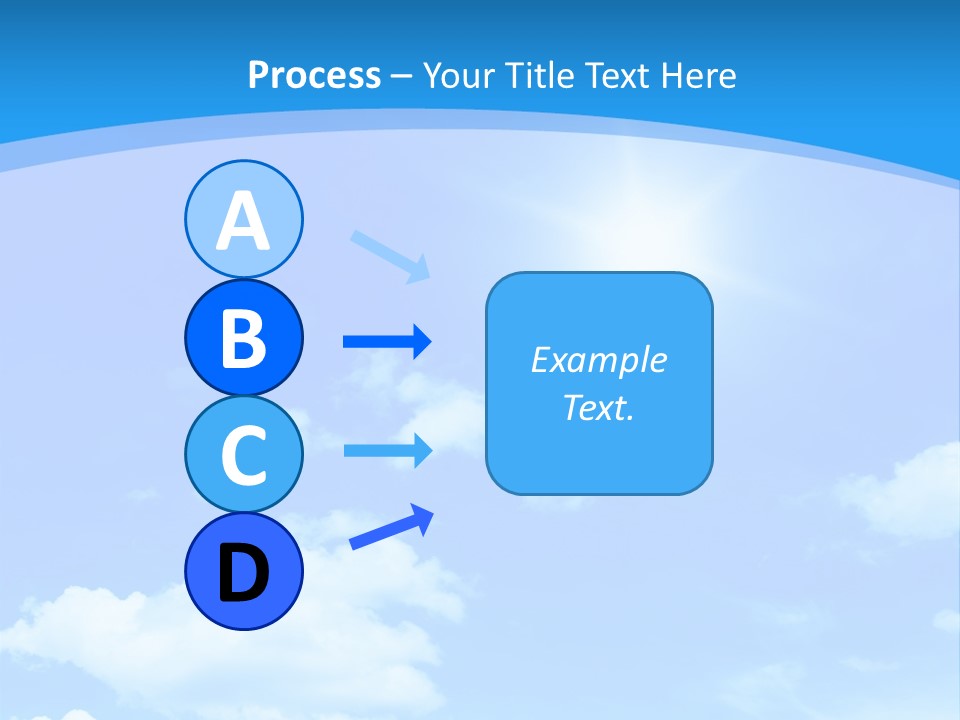 Process – Your Title Text Here

A

B

C

D

Example Text.